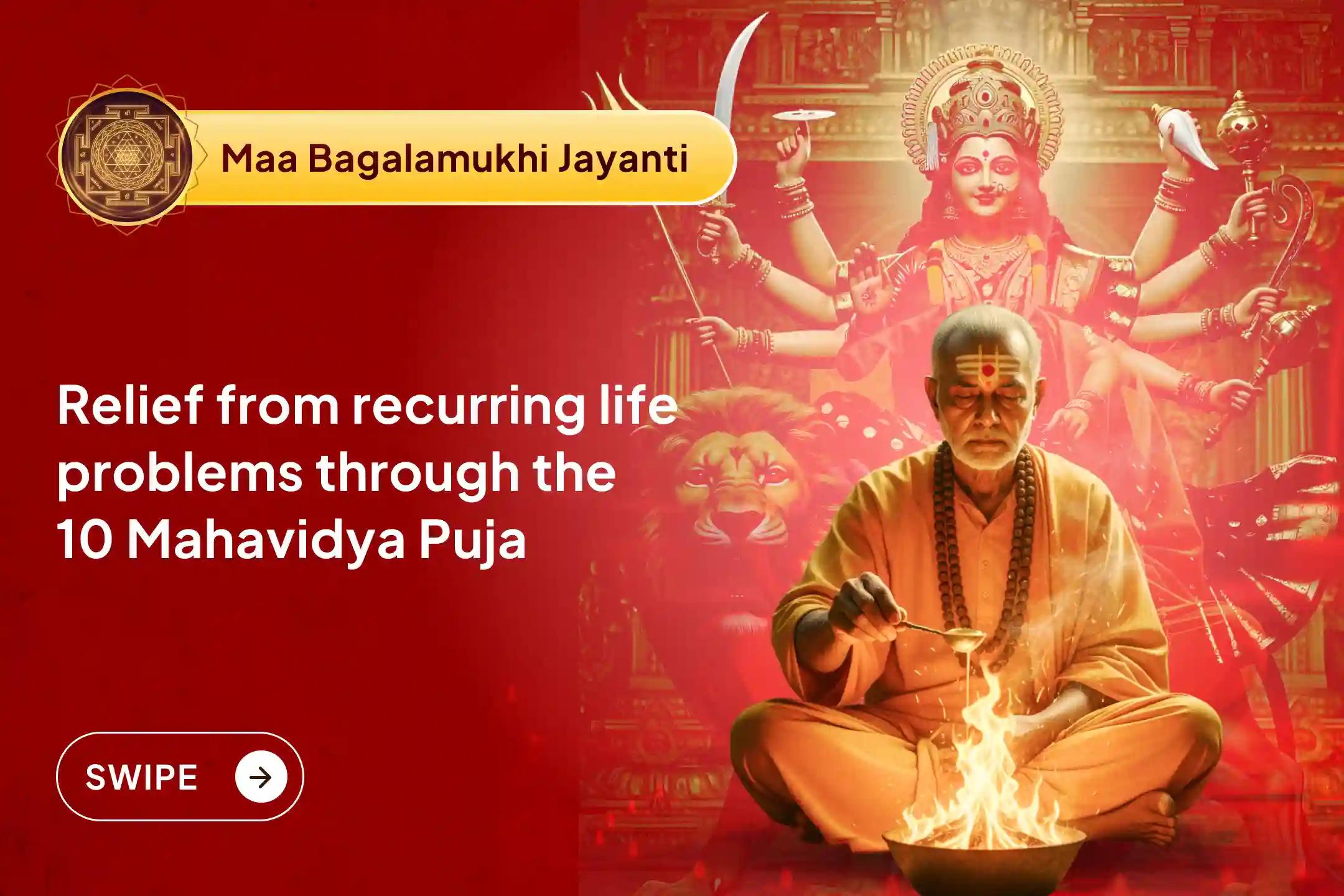 Maa Bagalamukhi Jayanti

Relief from recurring life problems through the 10 Mahavidya Puja

SWIPE